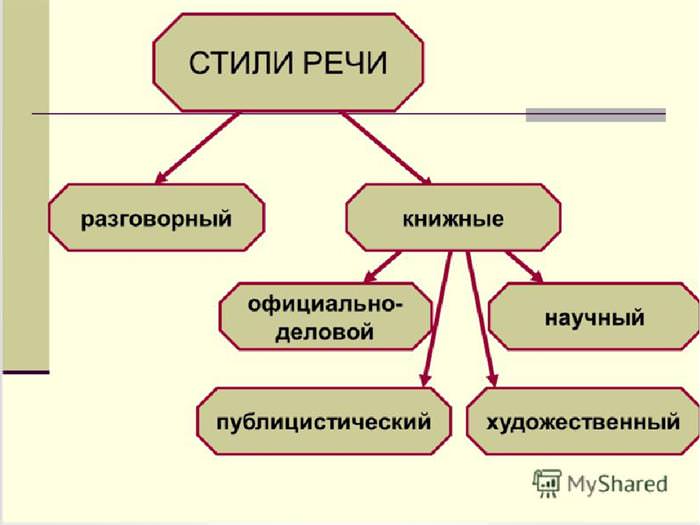 СТИЛИ РЕЧИ

разговорный

книжные

официально-деловой

научный

публицистический

художественный

MyShared